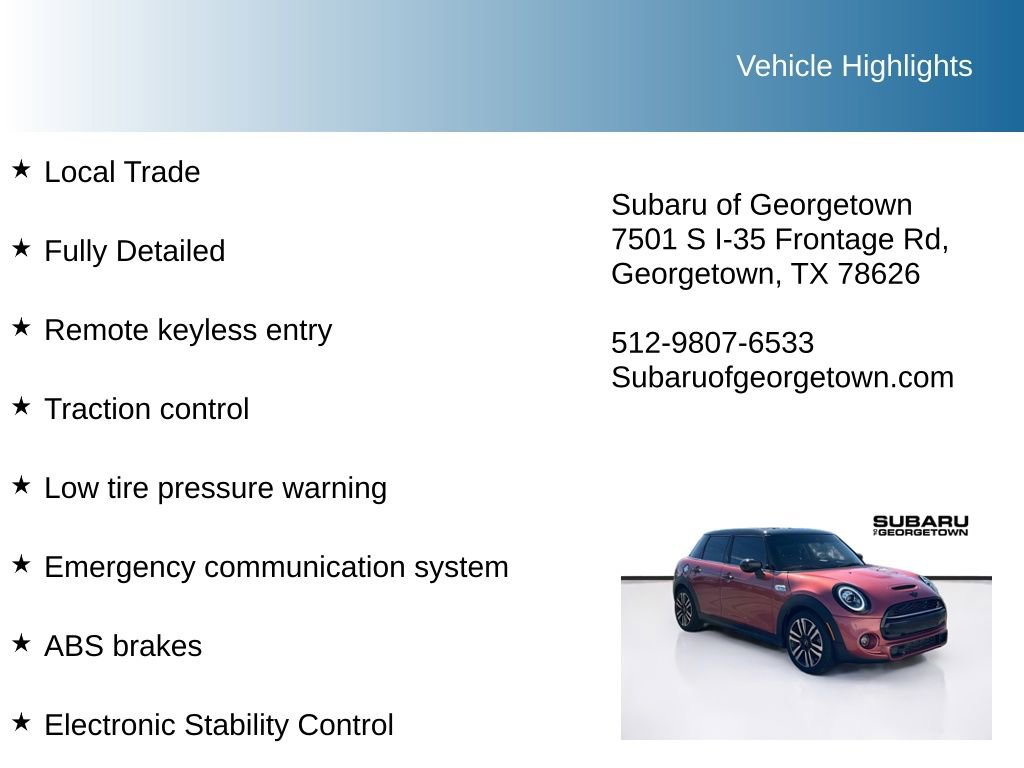 Vehicle Highlights

★ Local Trade

★ Fully Detailed

★ Remote keyless entry

★ Traction control

★ Low tire pressure warning

★ Emergency communication system

★ ABS brakes

★ Electronic Stability Control

Subaru of Georgetown
7501 S I-35 Frontage Rd,
Georgetown, TX 78626

512-9807-6533
Subaruofgeorgetown.com

SUBARU
OF GEORGETOWN